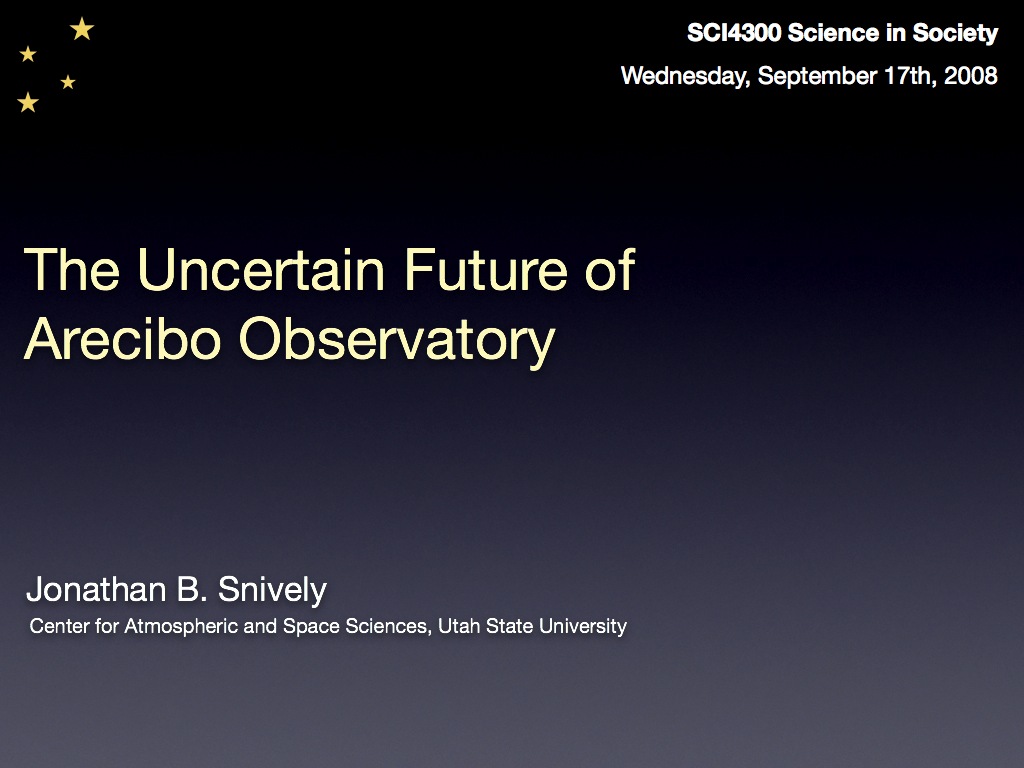 SCI4300 Science in Society

Wednesday, September 17th, 2008

The Uncertain Future of Arecibo Observatory

Jonathan B. Snively

Center for Atmospheric and Space Sciences, Utah State University